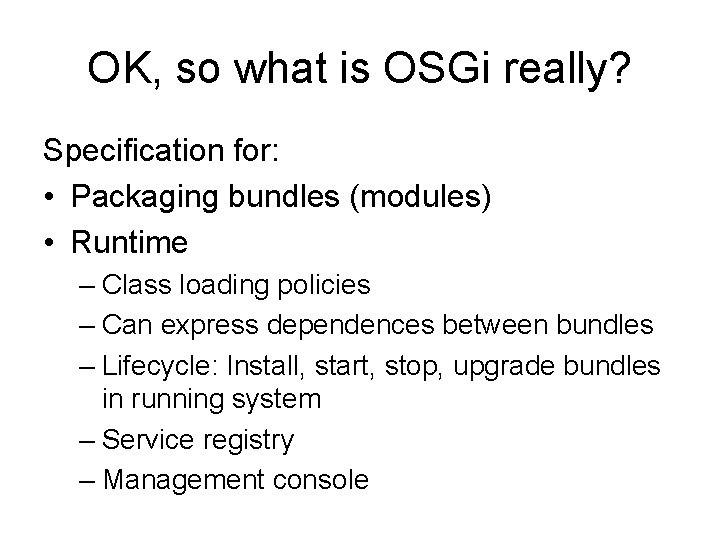 OK, so what is OSGi really?

Specification for:

• Packaging bundles (modules)
• Runtime
  – Class loading policies
  – Can express dependences between bundles
  – Lifecycle: Install, start, stop, upgrade bundles in running system
  – Service registry
  – Management console